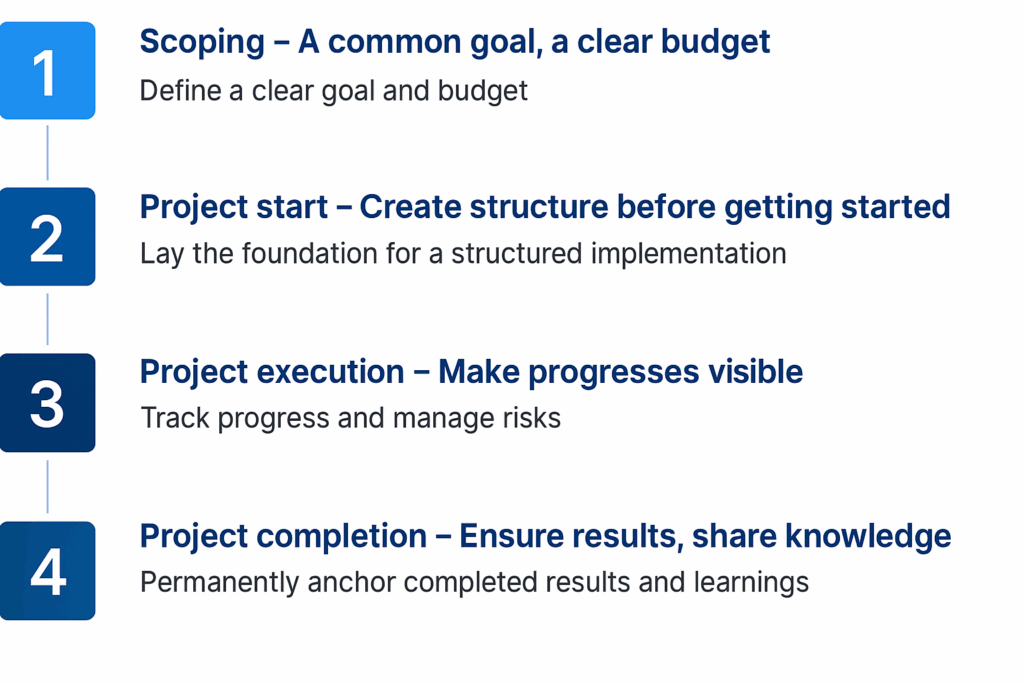 1

Scoping – A common goal, a clear budget

Define a clear goal and budget

2

Project start – Create structure before getting started

Lay the foundation for a structured implementation

3

Project execution – Make progresses visible

Track progress and manage risks

4

Project completion – Ensure results, share knowledge

Permanently anchor completed results and learnings